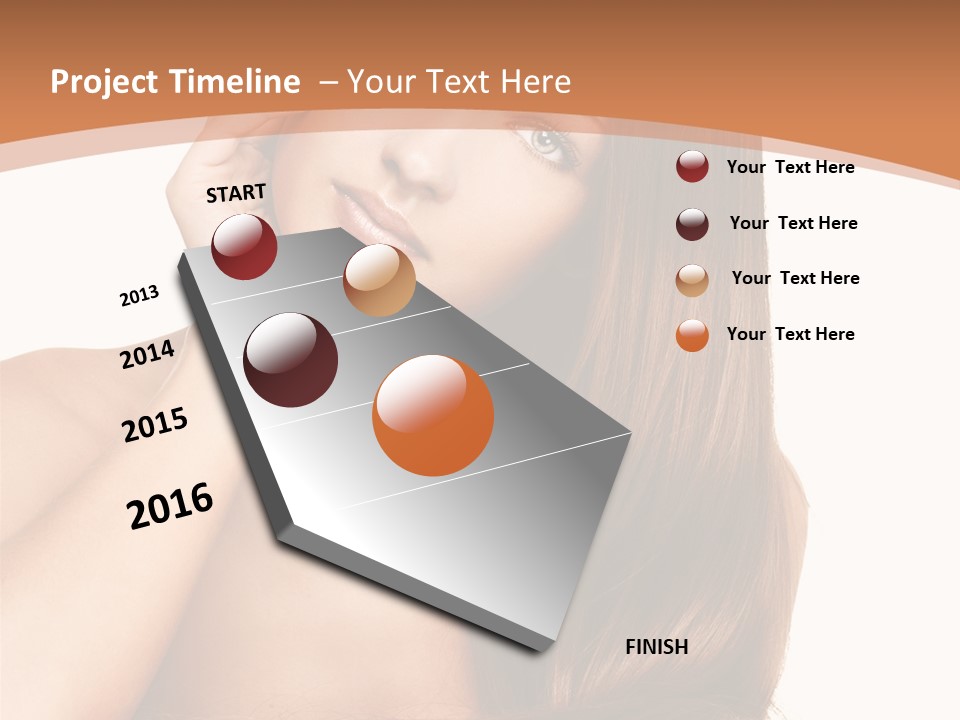 Project Timeline – Your Text Here

START

2013

2014

2015

2016

FINISH

Your Text Here

Your Text Here

Your Text Here

Your Text Here